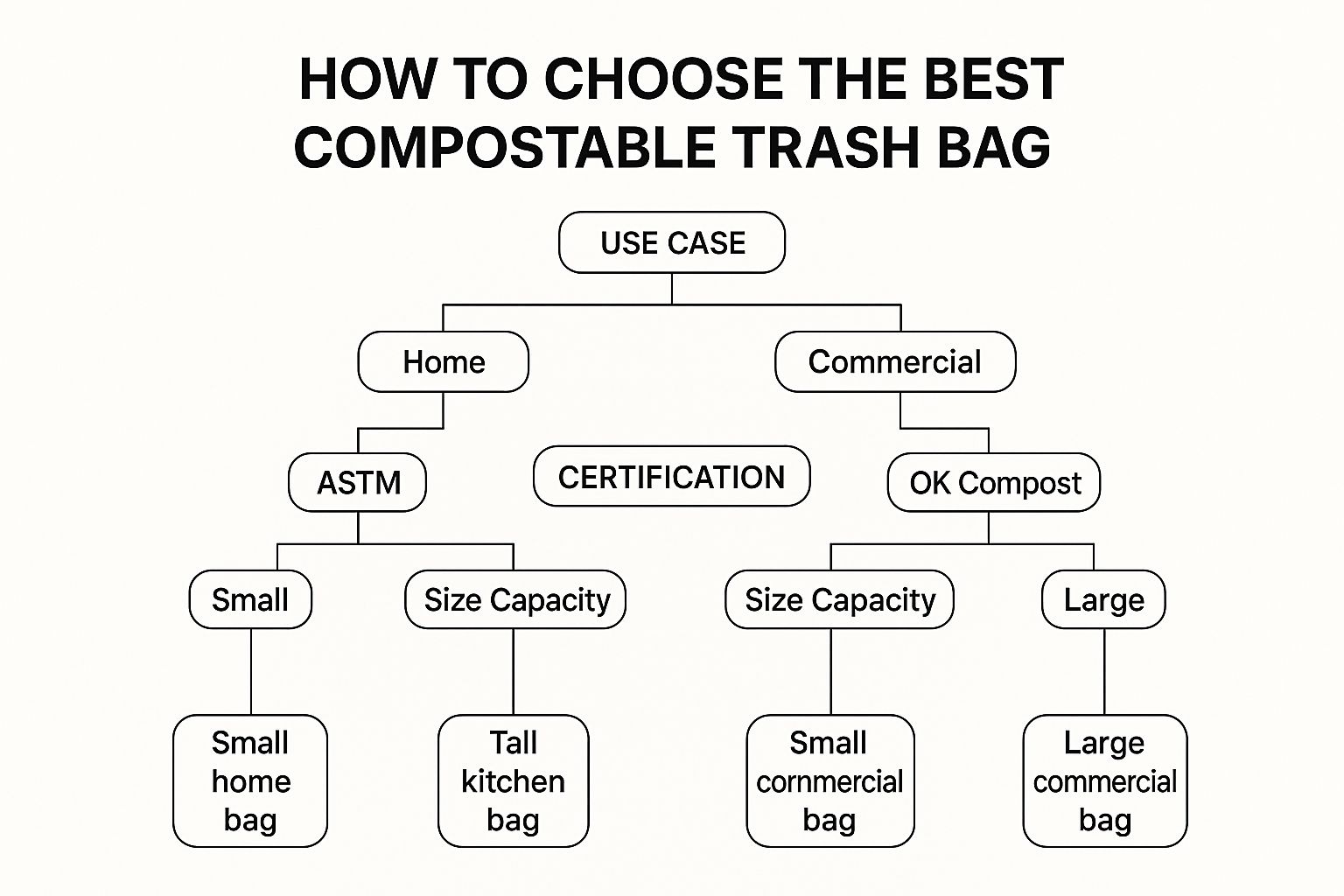 HOW TO CHOOSE THE BEST COMPOSTABLE TRASH BAG

USE CASE

Home

Commercial

ASTM

CERTIFICATION

OK Compost

Small

Size Capacity

Size Capacity

Large

Small home bag

Tall kitchen bag

Small cornmercial bag

Large commercial bag